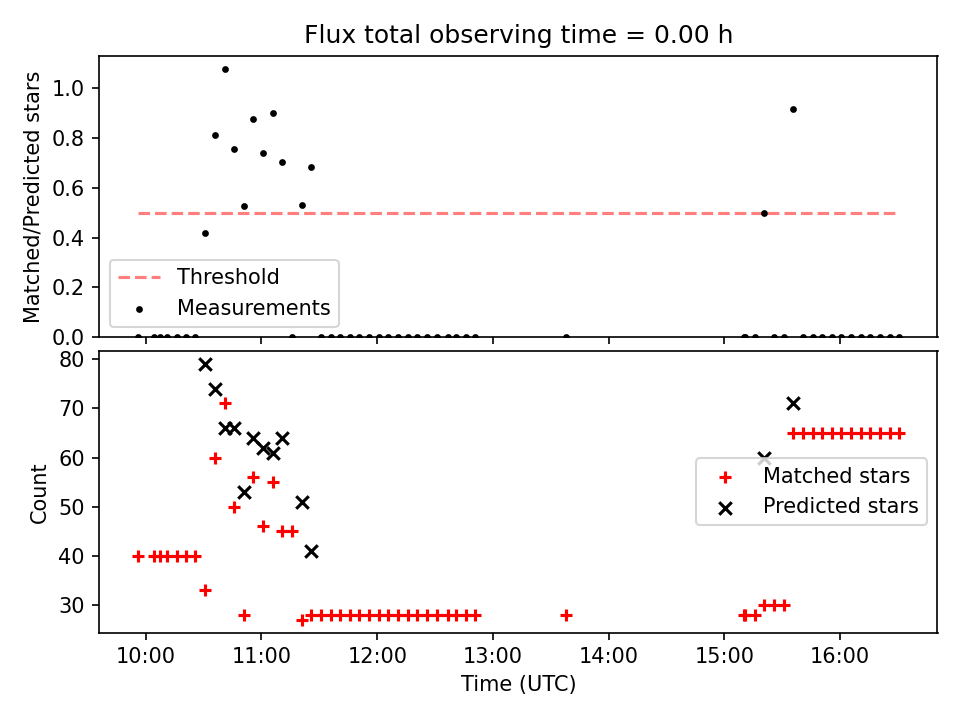 Flux total observing time = 0.00 h

Matched/Predicted stars

1.0
0.8
0.6
0.4
0.2
0.0

Threshold
Measurements

Count

80
70
60
50
40
30

Matched stars
Predicted stars

10:00
11:00
12:00
13:00
14:00
15:00
16:00

Time (UTC)